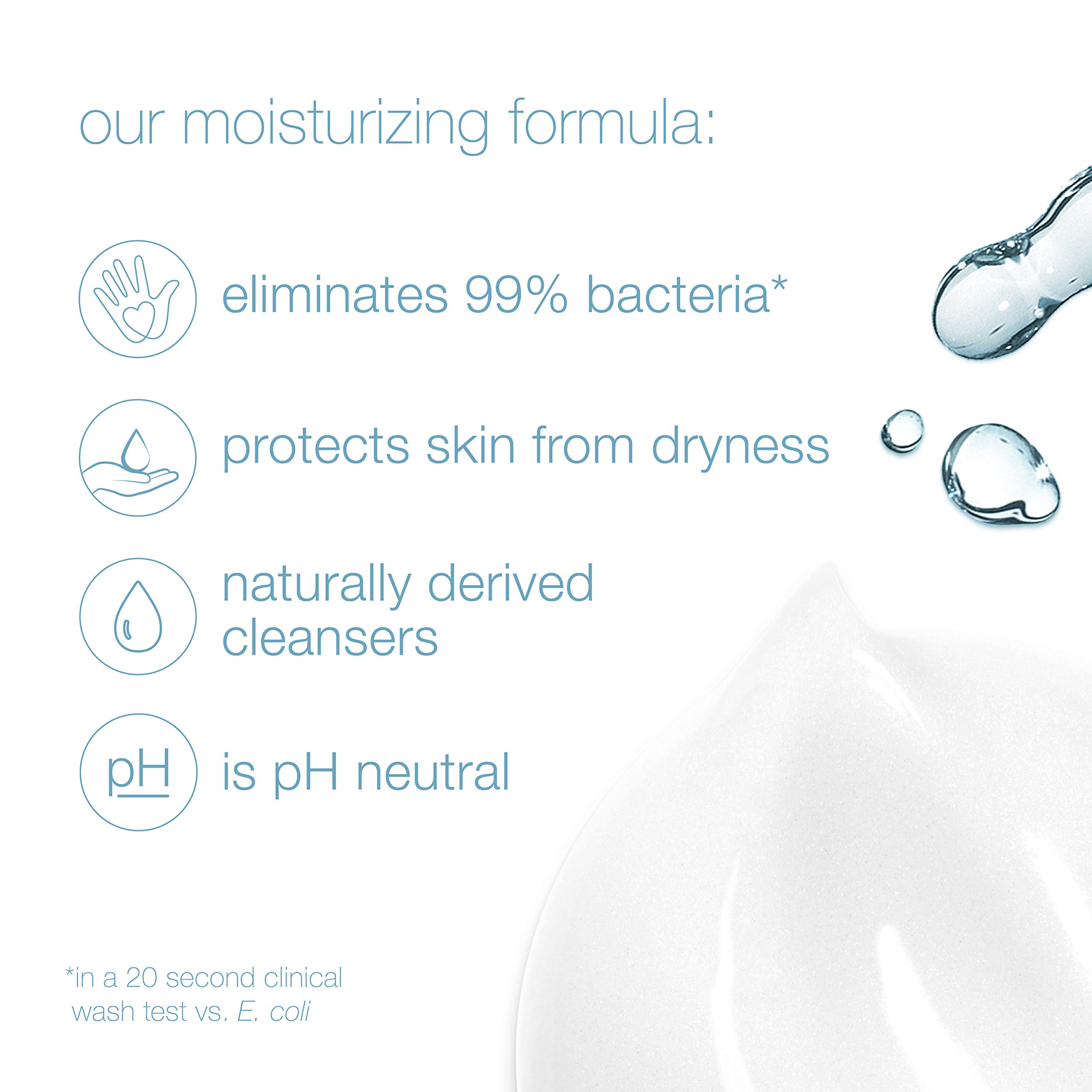 our moisturizing formula:

eliminates 99% bacteria*

protects skin from dryness

naturally derived cleansers

pH

is pH neutral

*in a 20 second clinical wash test vs. E. coli